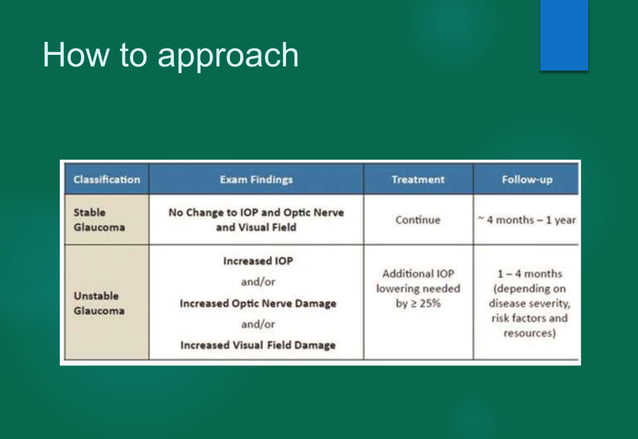 How to approach

| Classification | Exam Findings | Treatment | Follow-up |
|---|---|---|---|
| Stable Glaucoma | No Change to IOP and Optic Nerve and Visual Field | Continue | ~ 4 months – 1 year |
| Unstable Glaucoma | Increased IOP and/or Increased Optic Nerve Damage and/or Increased Visual Field Damage | Additional IOP lowering needed by ≥ 25% | 1 – 4 months (depending on disease severity, risk factors and resources) |